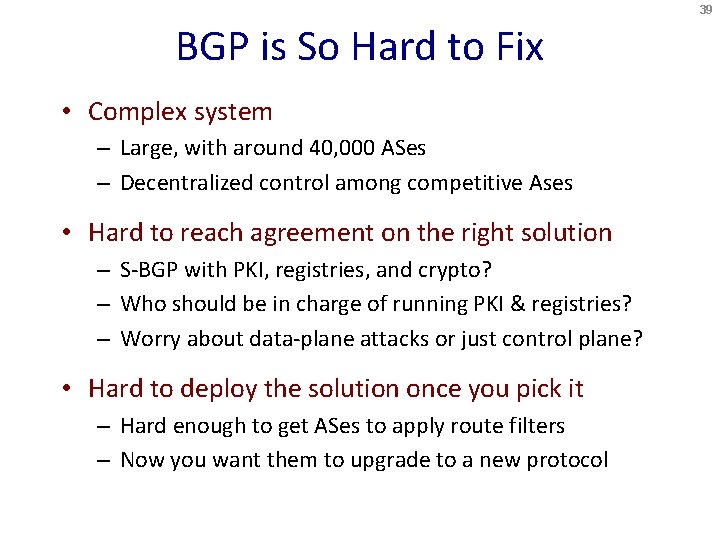 39

BGP is So Hard to Fix

• Complex system
– Large, with around 40,000 ASes
– Decentralized control among competitive Ases

• Hard to reach agreement on the right solution
– S-BGP with PKI, registries, and crypto?
– Who should be in charge of running PKI & registries?
– Worry about data-plane attacks or just control plane?

• Hard to deploy the solution once you pick it
– Hard enough to get ASes to apply route filters
– Now you want them to upgrade to a new protocol